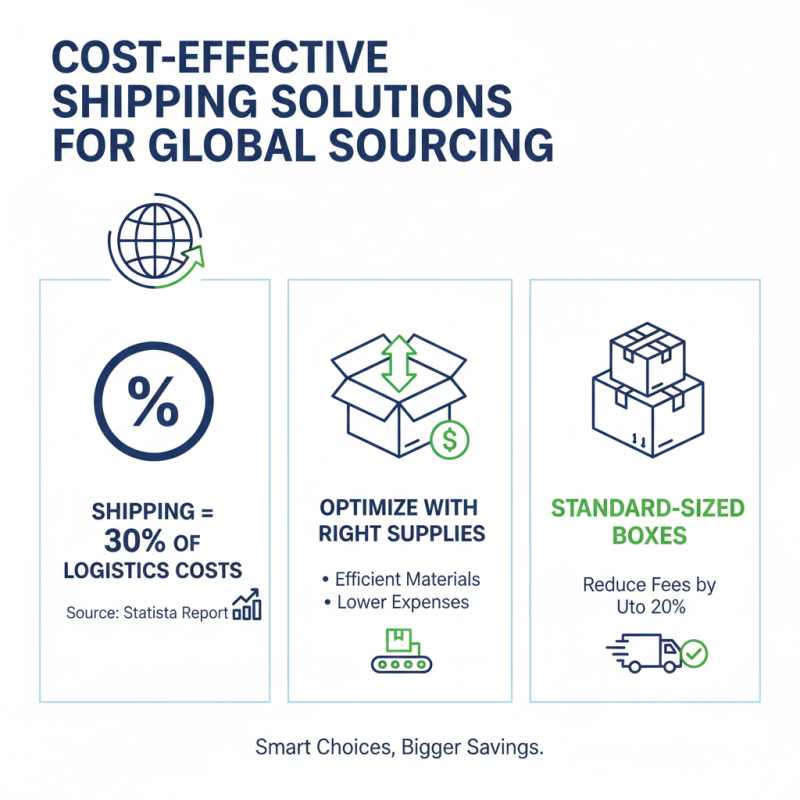 COST-EFFECTIVE SHIPPING SOLUTIONS FOR GLOBAL SOURCING

%

SHIPPING = 30% OF LOGISTICS COSTS

Source: Statista Report

$

OPTIMIZE WITH RIGHT SUPPLIES

• Efficient Materials
• Lower Expenses

STANDARD-SIZED BOXES

Reduce Fees by Uto 20%

Smart Choices, Bigger Savings.